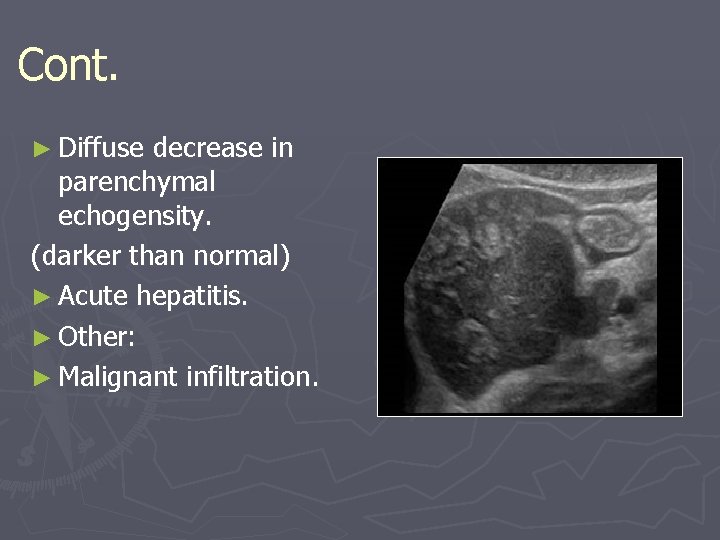 Cont.

► Diffuse decrease in parenchymal echogensity.

(darker than normal)

► Acute hepatitis.

► Other:

► Malignant infiltration.